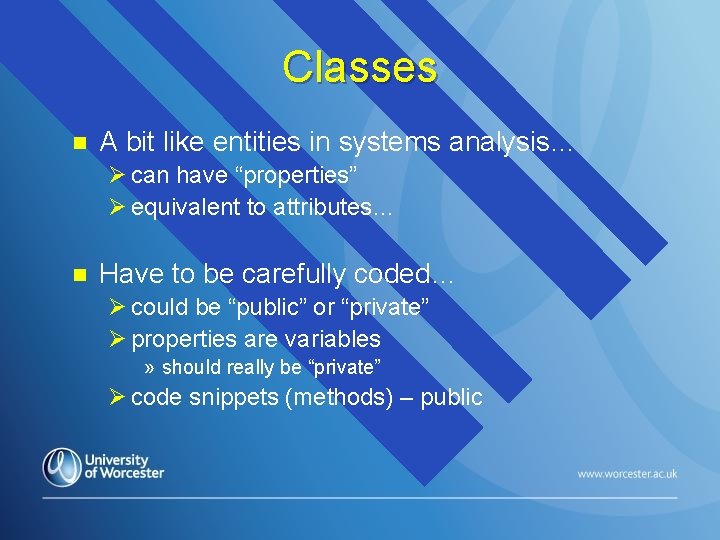 Classes

■ A bit like entities in systems analysis…
➢ can have “properties”
➢ equivalent to attributes…

■ Have to be carefully coded…
➢ could be “public” or “private”
➢ properties are variables
» should really be “private”
➢ code snippets (methods) – public

University of Worcester

www.worcester.ac.uk